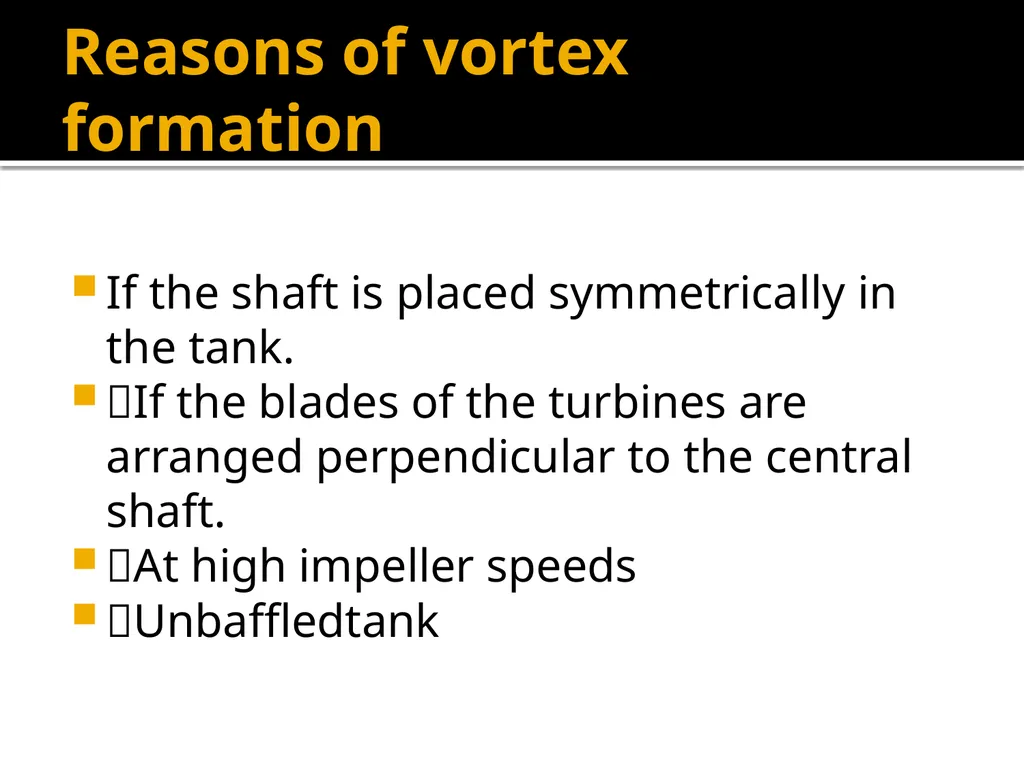 Reasons of vortex formation

- If the shaft is placed symmetrically in the tank.
- If the blades of the turbines are arranged perpendicular to the central shaft.
- At high impeller speeds
- Unbaffledtank